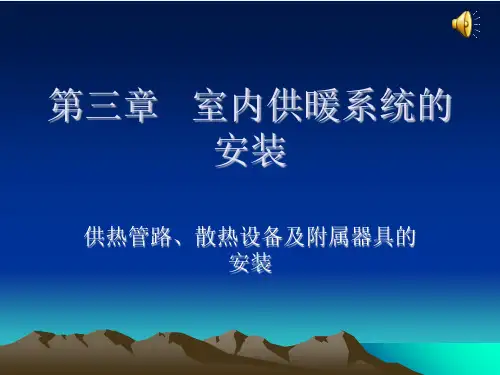 第三章　室内供暖系统的安装

供热管路、散热设备及附属器具的安装